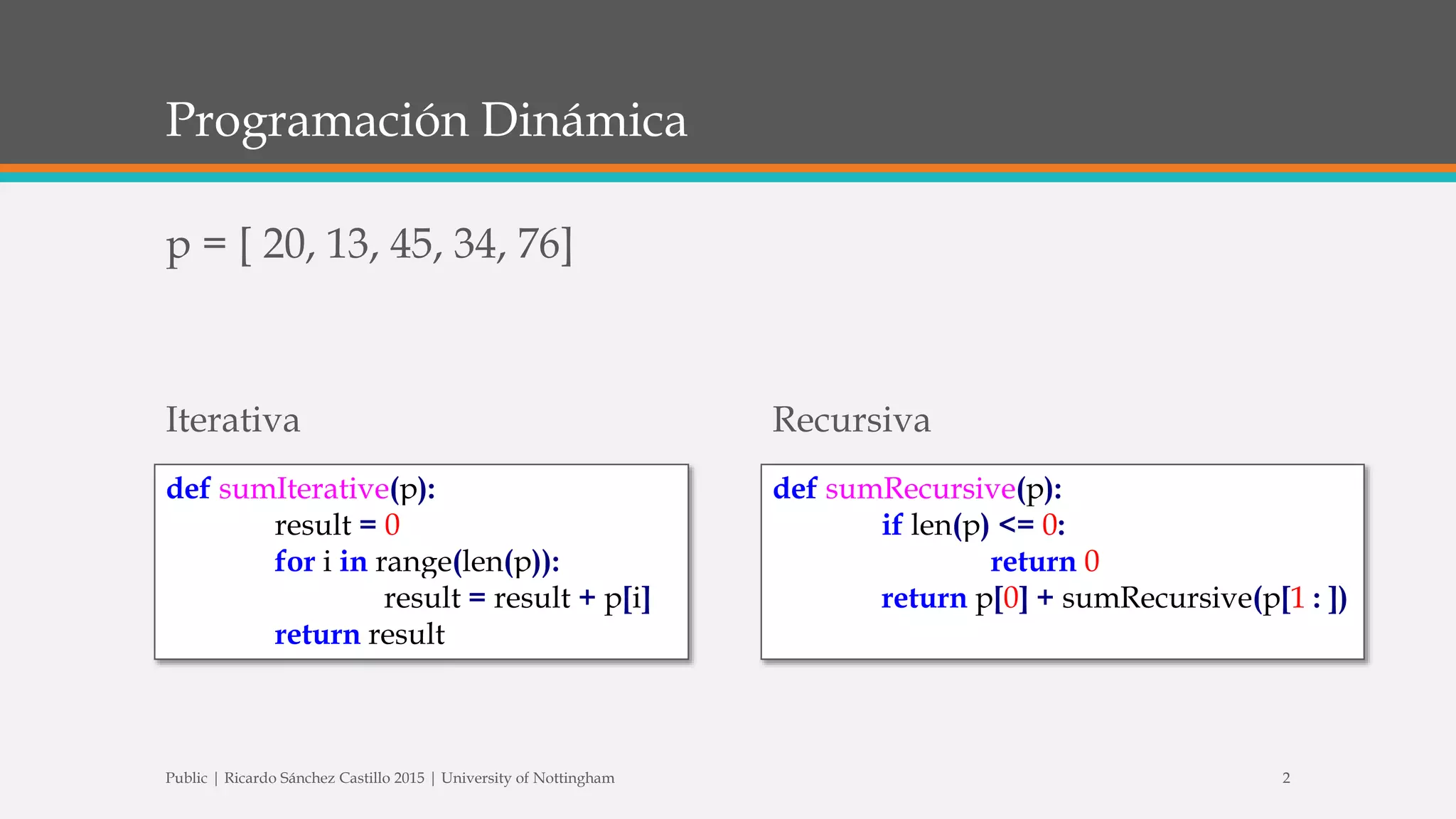 Programación Dinámica

p = [ 20, 13, 45, 34, 76]

Iterativa

def sumIterative(p):
    result = 0
    for i in range(len(p)):
        result = result + p[i]
    return result

Recursiva

def sumRecursive(p):
    if len(p) <= 0:
        return 0
    return p[0] + sumRecursive(p[1 : ])

Public | Ricardo Sánchez Castillo 2015 | University of Nottingham

2